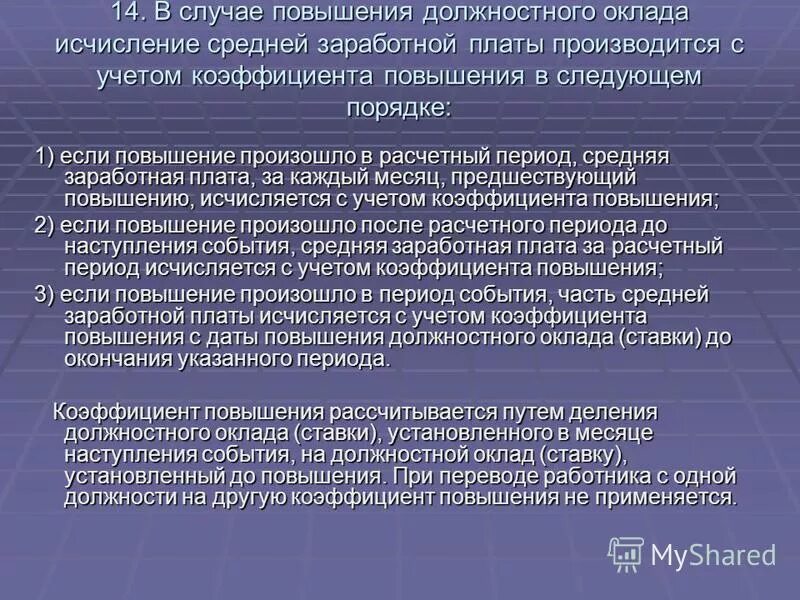 14. В случае повышения должностного оклада исчисление средней заработной платы производится с учетом коэффициента повышения в следующем порядке:

1) если повышение произошло в расчетный период, средняя заработная плата, за каждый месяц, предшествующий повышению, исчисляется с учетом коэффициента повышения;

2) если повышение произошло после расчетного периода до наступления события, средняя заработная плата за расчетный период исчисляется с учетом коэффициента повышения;

3) если повышение произошло в период события, часть средней заработной платы исчисляется с учетом коэффициента повышения с даты повышения должностного оклада (ставки) до окончания указанного периода.

Коэффициент повышения рассчитывается путем деления должностного оклада (ставки), установленного в месяце наступления события, на должностной оклад (ставку), установленный до повышения. При переводе работника с одной должности на другую коэффициент повышения не применяется.

MyShared